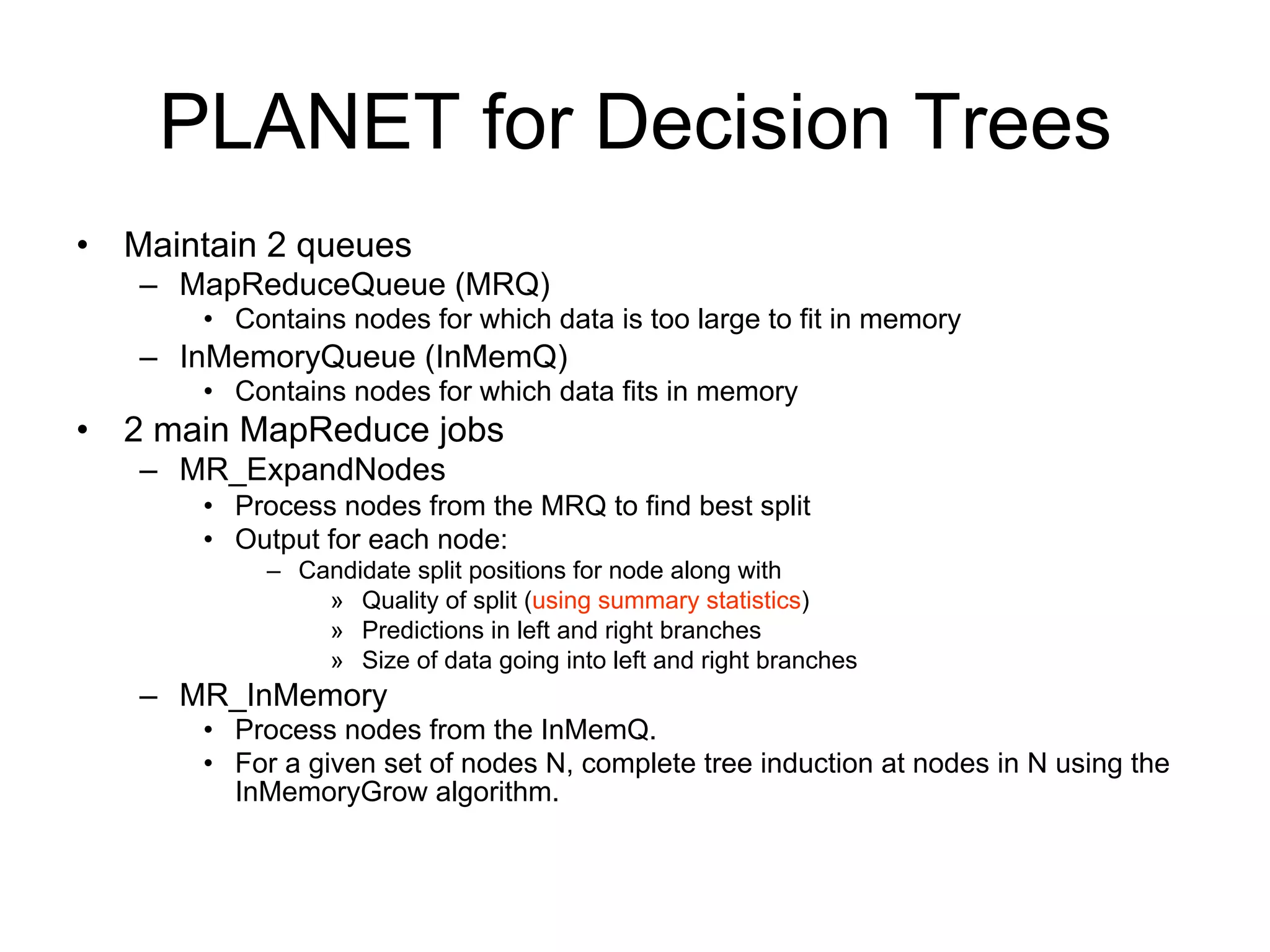 PLANET for Decision Trees

• Maintain 2 queues
– MapReduceQueue (MRQ)
• Contains nodes for which data is too large to fit in memory
– InMemoryQueue (InMemQ)
• Contains nodes for which data fits in memory
• 2 main MapReduce jobs
– MR_ExpandNodes
• Process nodes from the MRQ to find best split
• Output for each node:
– Candidate split positions for node along with
» Quality of split (using summary statistics)
» Predictions in left and right branches
» Size of data going into left and right branches
– MR_InMemory
• Process nodes from the InMemQ.
• For a given set of nodes N, complete tree induction at nodes in N using the InMemoryGrow algorithm.